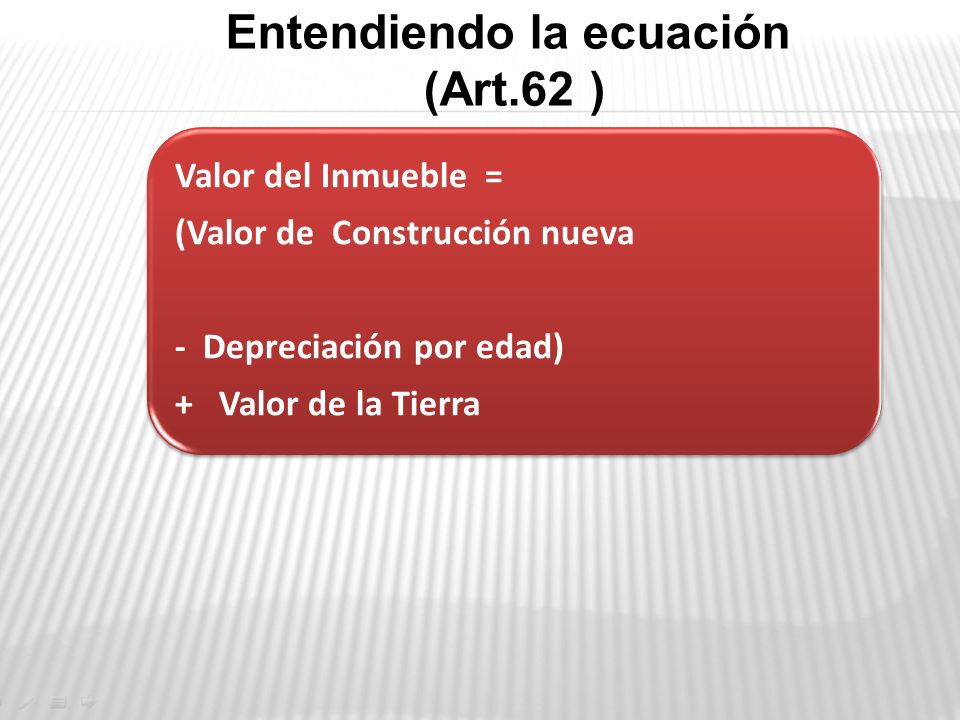 Entendiendo la ecuación
(Art.62 )

Valor del Inmueble =
(Valor de Construcción nueva

- Depreciación por edad)
+ Valor de la Tierra